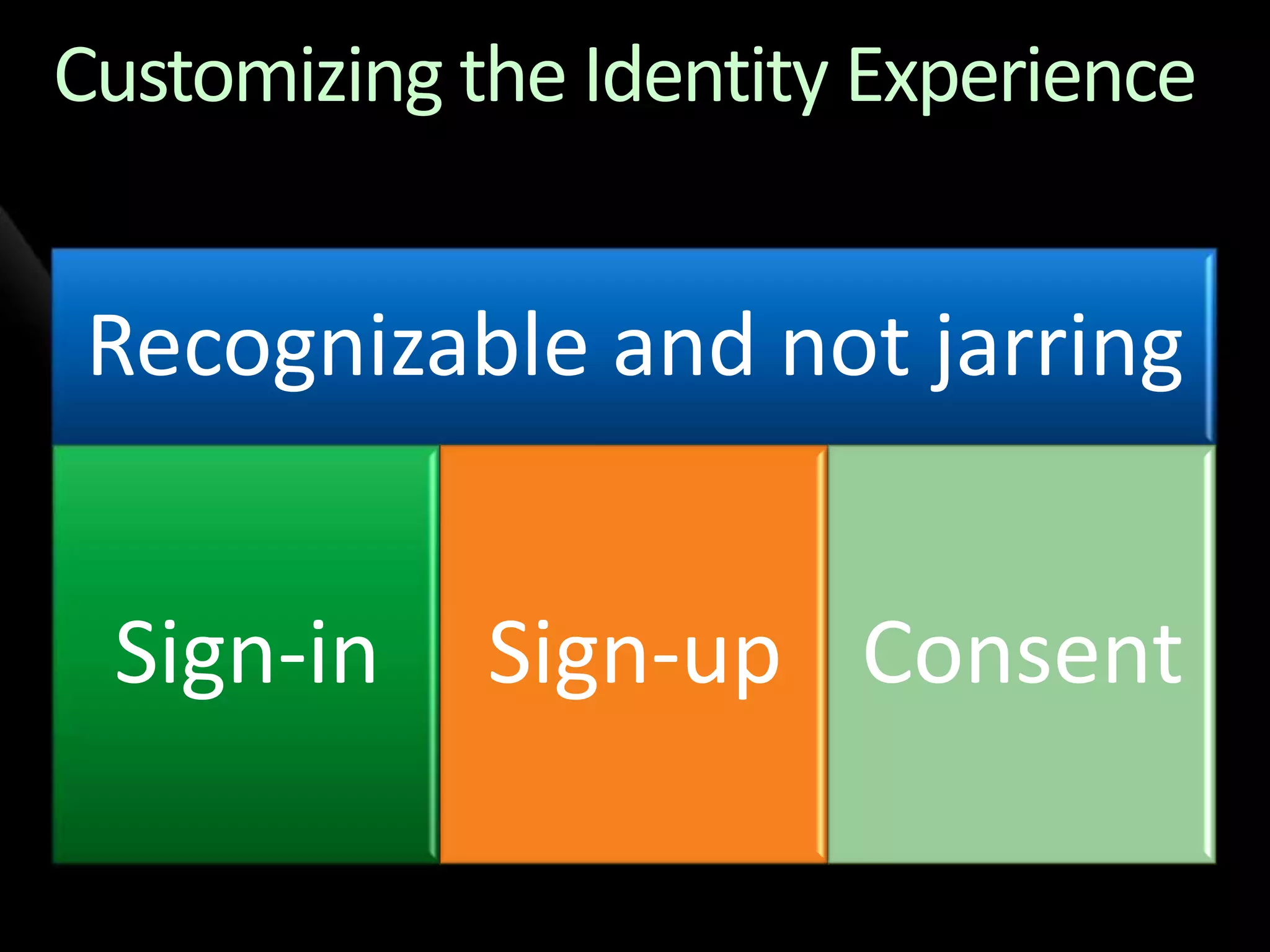 Customizing the Identity Experience

Recognizable and not jarring

Sign-in

Sign-up

Consent